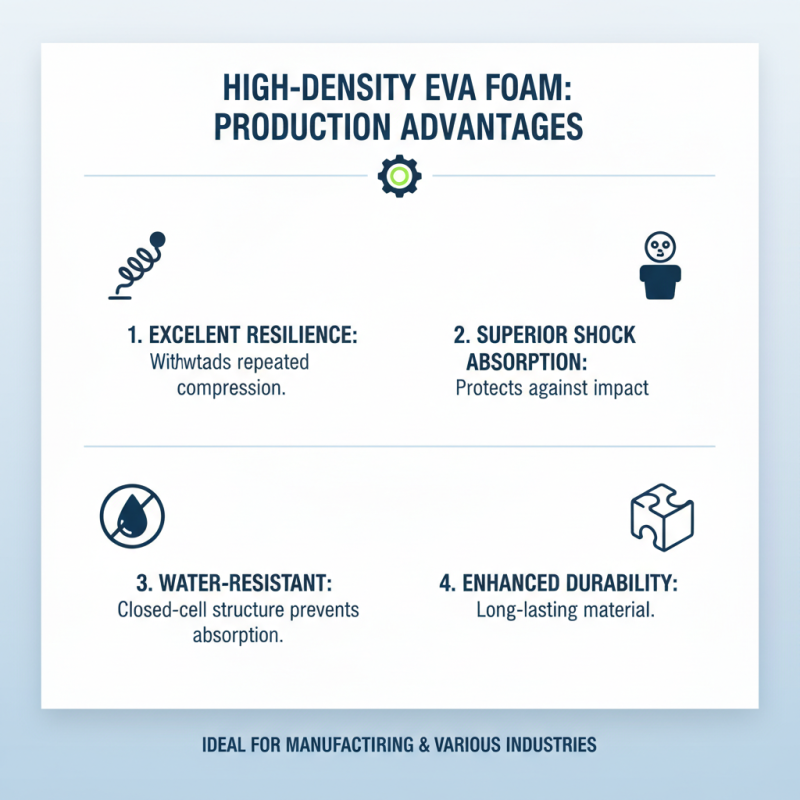 HIGH-DENSITY EVA FOAM: PRODUCTION ADVANTAGES

1. EXCELENT RESILIENCE:
Withwtads repeated compression.

2. SUPERIOR SHOCK ABSORPTION:
Protects against impact

3. WATER-RESISTANT:
Closed-cell structure prevents absorption.

4. ENHANCED DURABILITY:
Long-lasting material.

IDEAL FOR MANUFACTIRING & VARIOUS INDUSTRIES